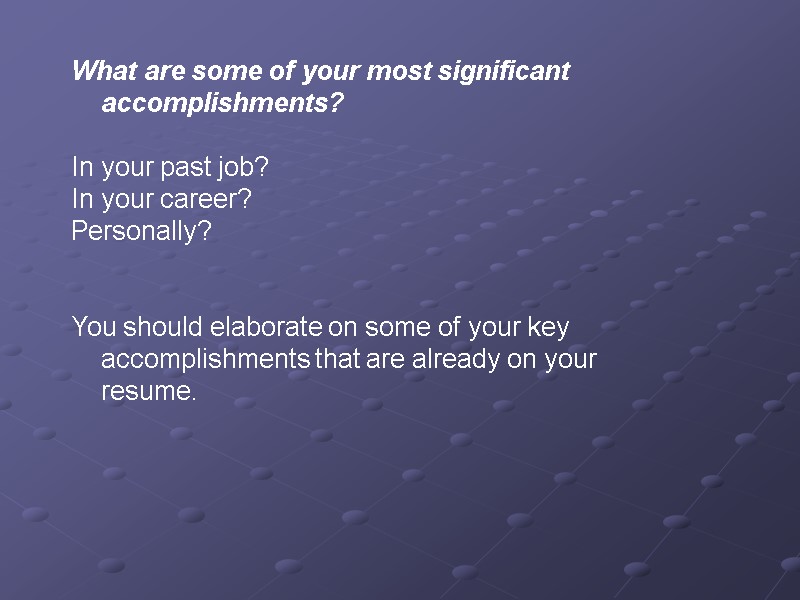 What are some of your most significant accomplishments?

In your past job?
In your career?
Personally?

You should elaborate on some of your key accomplishments that are already on your resume.